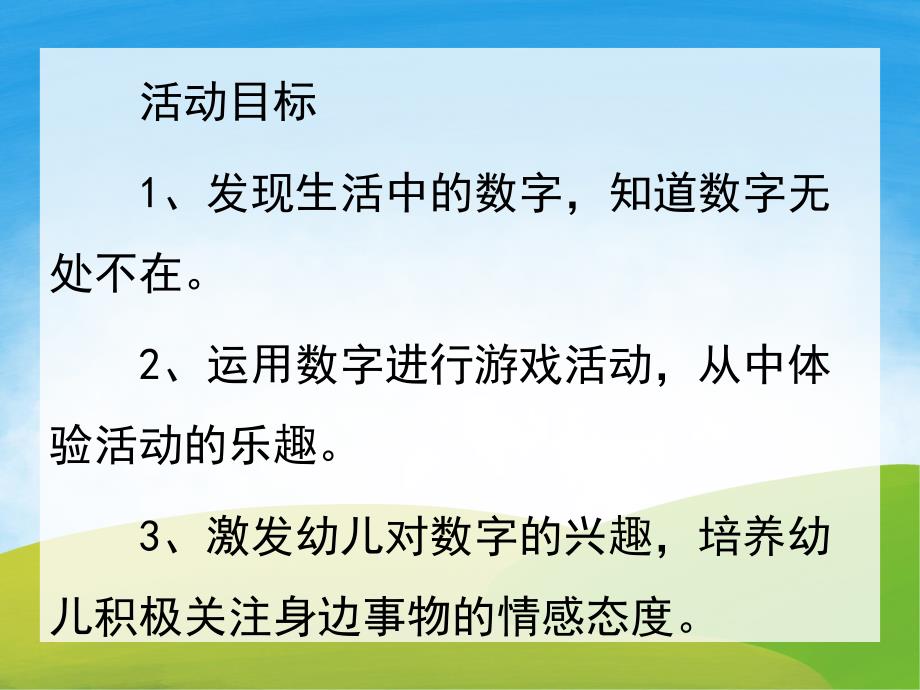 活动目标

1、发现生活中的数字，知道数字无处不在。

2、运用数字进行游戏活动，从中体验活动的乐趣。

3、激发幼儿对数字的兴趣，培养幼儿积极关注身边事物的情感态度。